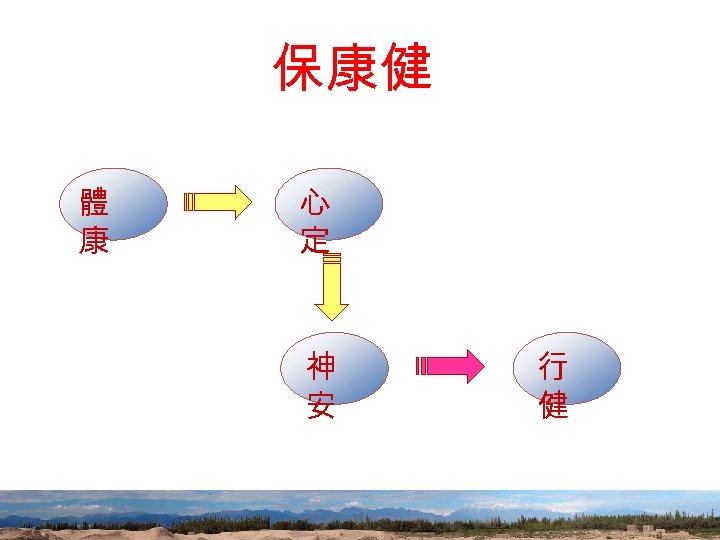 保康健

體康

心定

神安

行健